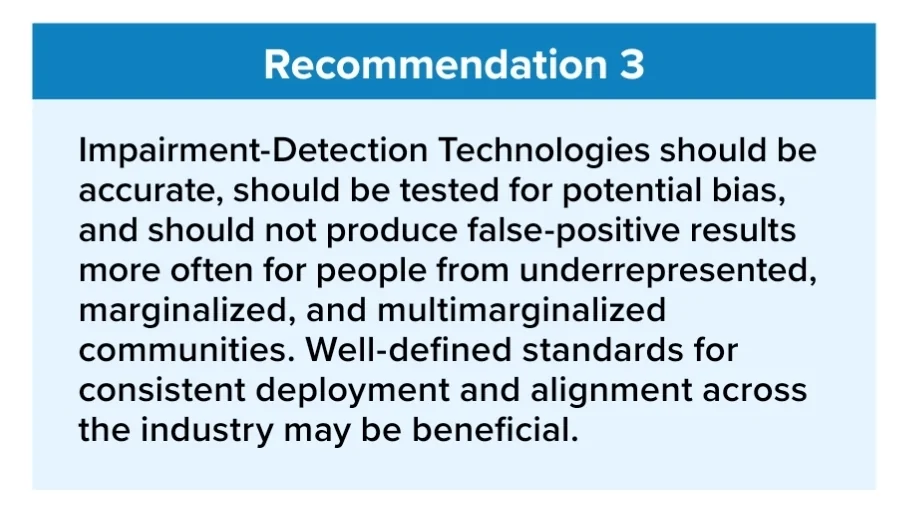 Recommendation 3

Impairment-Detection Technologies should be accurate, should be tested for potential bias, and should not produce false-positive results more often for people from underrepresented, marginalized, and multimarginalized communities. Well-defined standards for consistent deployment and alignment across the industry may be beneficial.